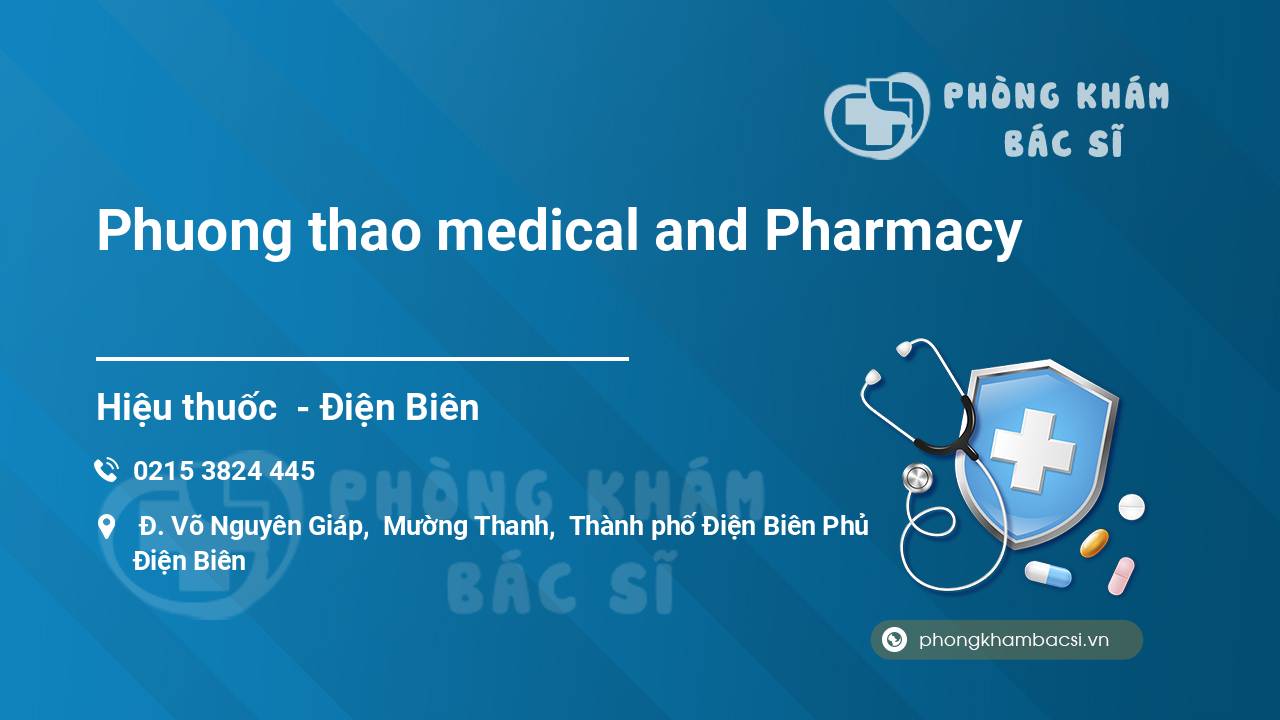 PHÒNG KHÁM
BÁC SĨ

Phuong thao medical and Pharmacy

Hiệu thuốc - Điện Biên

0215 3824 445

Đ. Võ Nguyên Giáp, Mường Thanh, Thành phố Điện Biên Phủ Điện Biên

PHÒNG KHÁM
BÁC SĨ

phongkhambacsi.vn